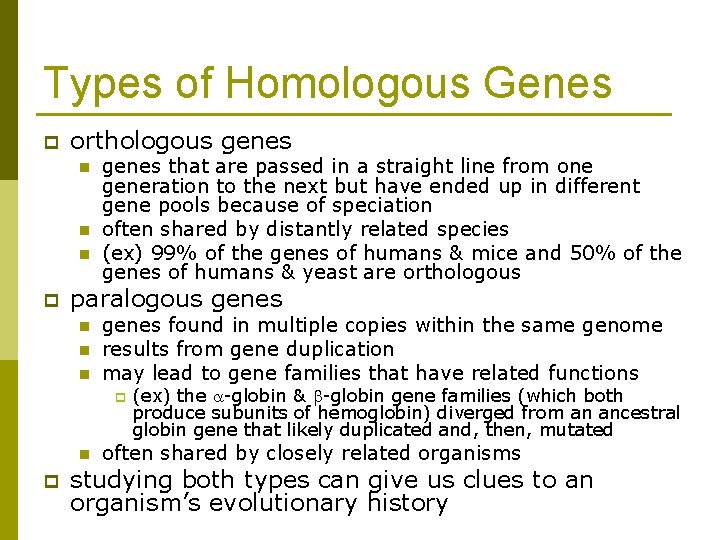 Types of Homologous Genes

orthologous genes

genes that are passed in a straight line from one generation to the next but have ended up in different gene pools because of speciation

often shared by distantly related species

(ex) 99% of the genes of humans & mice and 50% of the genes of humans & yeast are orthologous

paralogous genes

genes found in multiple copies within the same genome

results from gene duplication

may lead to gene families that have related functions

(ex) the $\alpha$-globin & $\beta$-globin gene families (which both produce subunits of hemoglobin) diverged from an ancestral globin gene that likely duplicated and, then, mutated

often shared by closely related organisms

studying both types can give us clues to an organism's evolutionary history